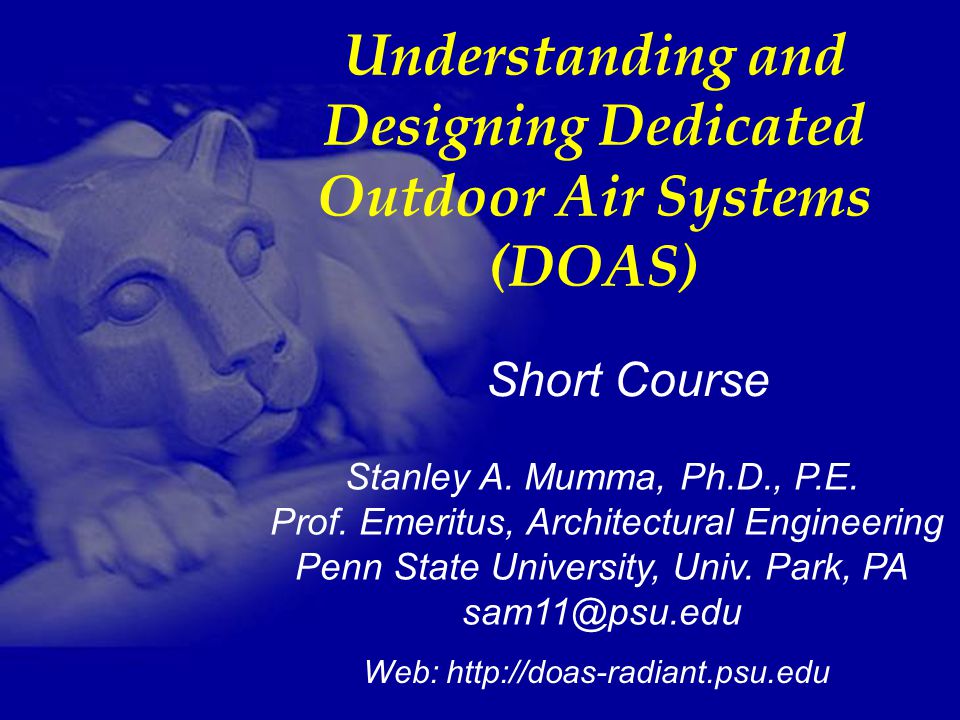 Understanding and Designing Dedicated Outdoor Air Systems (DOAS)

Short Course

Stanley A. Mumma, Ph.D., P.E.
Prof. Emeritus, Architectural Engineering
Penn State University, Univ. Park, PA
sam11@psu.edu

Web: http://doas-radiant.psu.edu